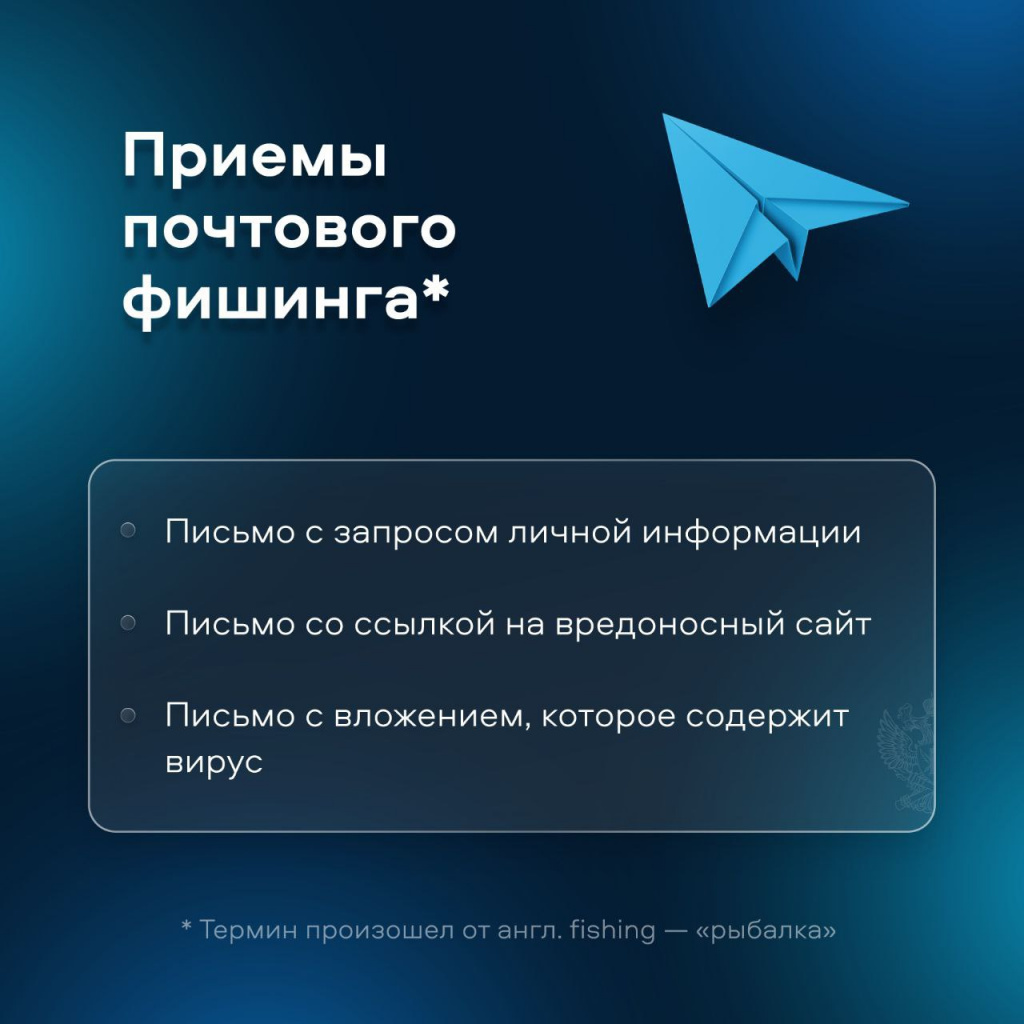 Приемы почтового фишинга*

Письмо с запросом личной информации

Письмо со ссылкой на вредоносный сайт

Письмо с вложением, которое содержит вирус

* Термин произошел от англ. fishing — «рыбалка»